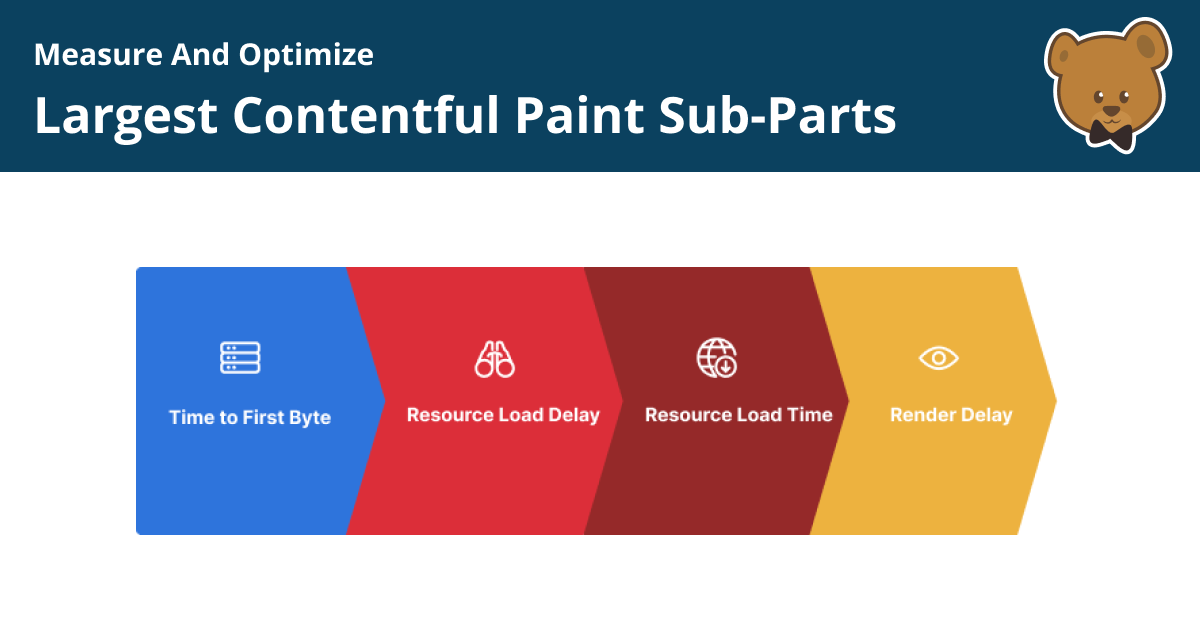 Measure And Optimize
Largest Contentful Paint Sub-Parts

Time to First Byte

Resource Load Delay

Resource Load Time

Render Delay